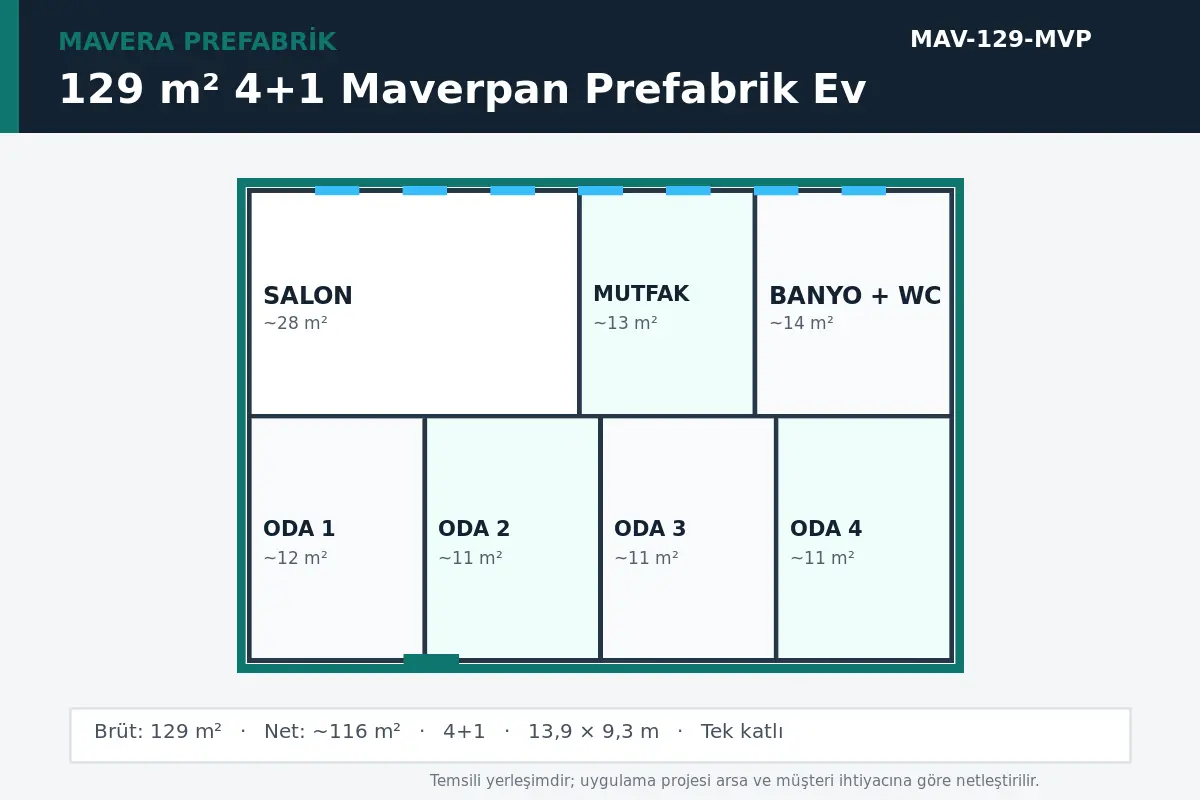 MAVERA PREFABRİK
MAV-129-MVP
129 m² 4+1 Maverpan Prefabrik Ev

SALON
~28 m²

MUTFAK
~13 m²

BANYO + WC
~14 m²

ODA 1
~12 m²

ODA 2
~11 m²

ODA 3
~11 m²

ODA 4
~11 m²

Brüt: 129 m² · Net: ~116 m² · 4+1 · 13,9 × 9,3 m · Tek katlı

Temsili yerleşimdir; uygulama projesi arsa ve müşteri ihtiyacına göre netleştirilir.